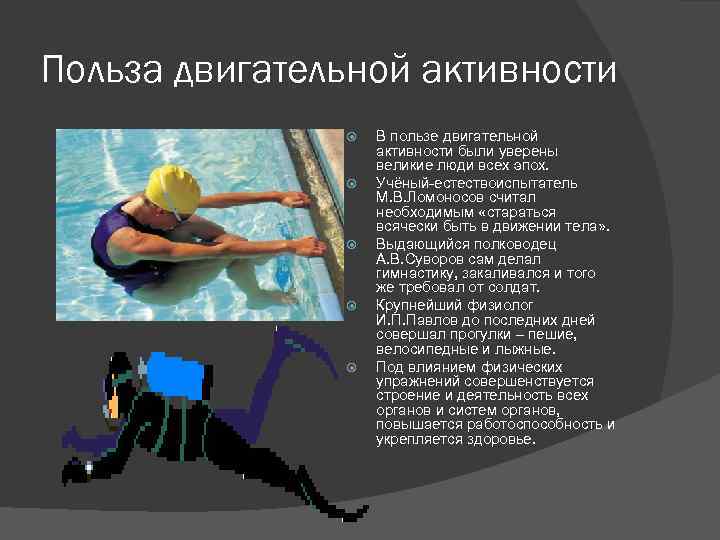 Польза двигательной активности

В пользе двигательной активности были уверены великие люди всех эпох.

Учёный-естествоиспытатель М.В.Ломоносов считал необходимым «стараться всячески быть в движении тела».

Выдающийся полководец А.В.Суворов сам делал гимнастику, закаливался и того же требовал от солдат.

Крупнейший физиолог И.П.Павлов до последних дней совершал прогулки – пешие, велосипедные и лыжные.

Под влиянием физических упражнений совершенствуется строение и деятельность всех органов и систем органов, повышается работоспособность и укрепляется здоровье.